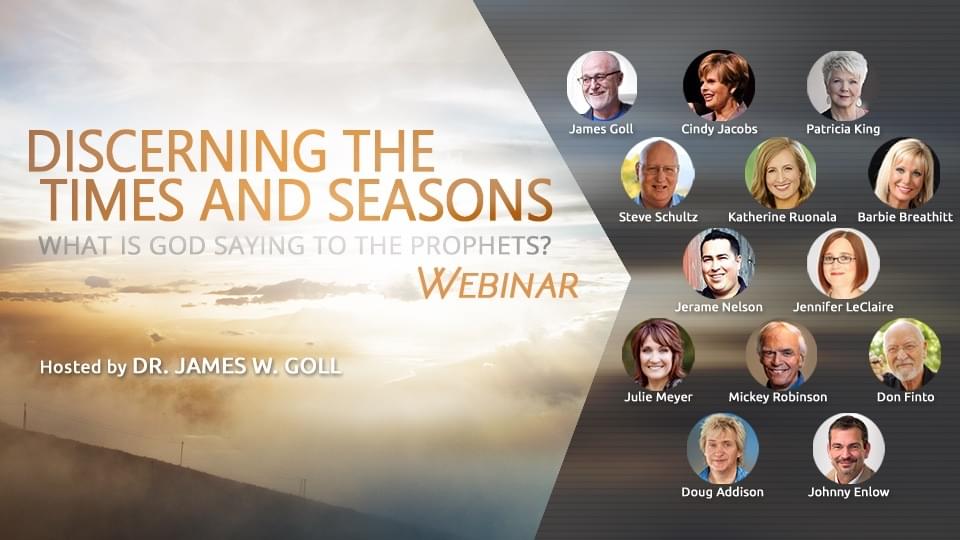 DISCERNING THE TIMES AND SEASONS

WHAT IS GOD SAYING TO THE PROPHETS?

WEBINAR

Hosted by DR. JAMES W. GOLL

James Goll
Cindy Jacobs
Patricia King
Steve Schultz
Katherine Ruonala
Barbie Breathitt
Jerame Nelson
Jennifer LeClaire
Julie Meyer
Mickey Robinson
Don Finto
Doug Addison
Johnny Enlow